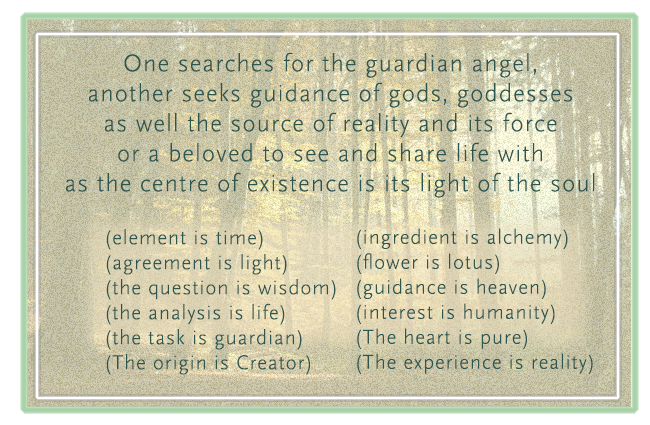 One searches for the guardian angel,
another seeks guidance of gods, goddesses
as well the source of reality and its force
or a beloved to see and share life with
as the centre of existence is its light of the soul

(element is time)
(agreement is light)
(the question is wisdom)
(the analysis is life)
(the task is guardian)
(The origin is Creator)

(ingredient is alchemy)
(flower is lotus)
(guidance is heaven)
(interest is humanity)
(The heart is pure)
(The experience is reality)